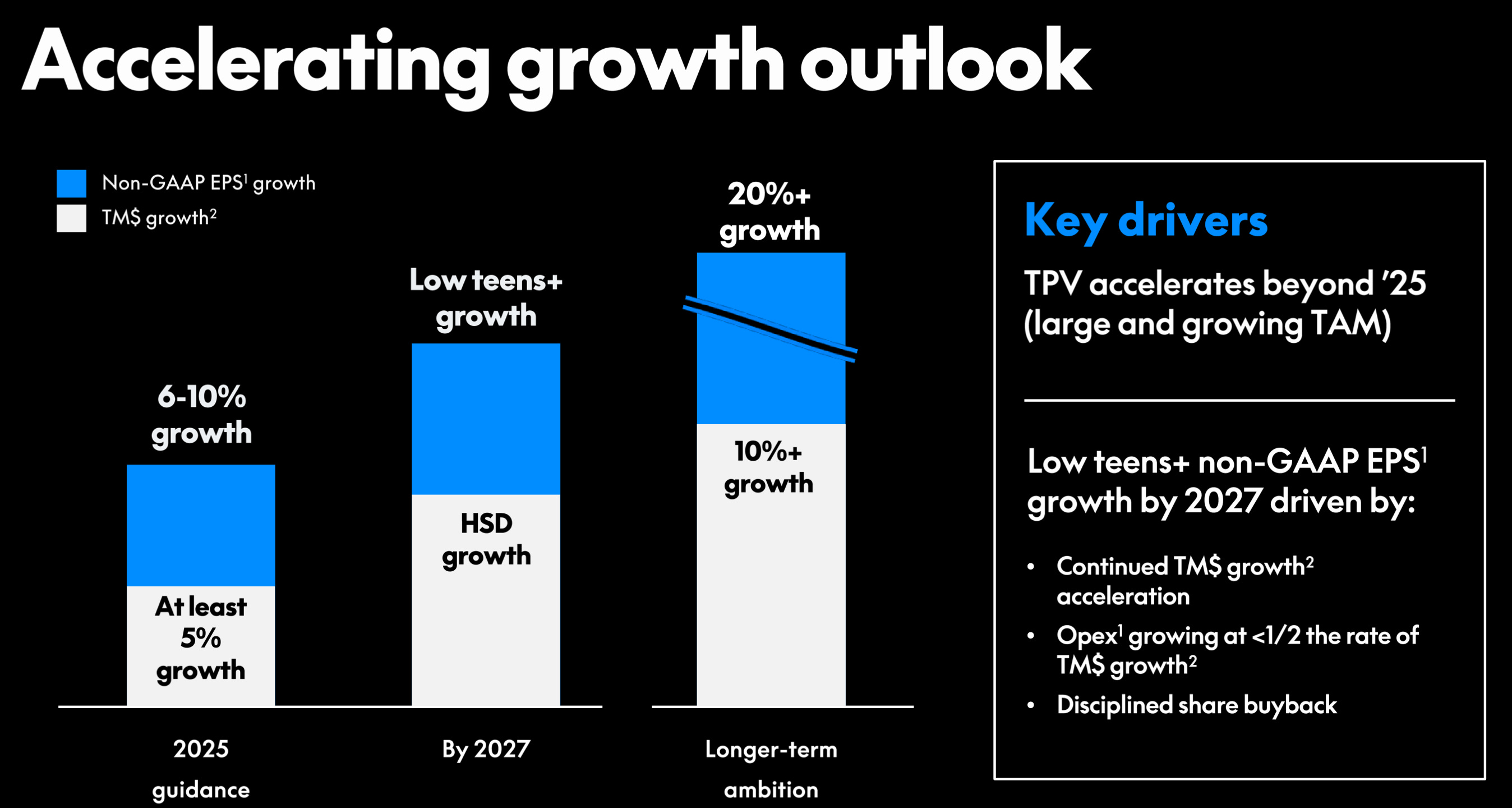 Accelerating growth outlook

Non-GAAP EPS$^1$ growth
TM$ growth$^2$

6-10% growth

At least 5% growth

2025 guidance

Low teens+ growth

HSD growth

By 2027

20%+ growth

10%+ growth

Longer-term ambition

Key drivers

TPV accelerates beyond '25 (large and growing TAM)

Low teens+ non-GAAP EPS$^1$ growth by 2027 driven by:

• Continued TM$ growth$^2$ acceleration
• Opex$^1$ growing at <1/2 the rate of TM$ growth$^2$
• Disciplined share buyback